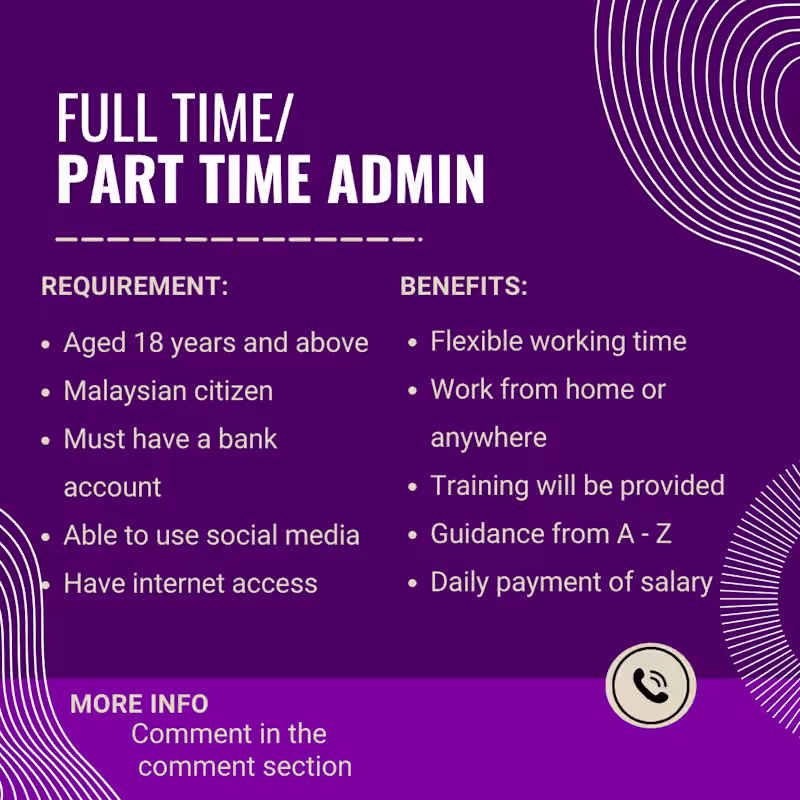 FULL TIME/
PART TIME ADMIN

REQUIREMENT:

- Aged 18 years and above
- Malaysian citizen
- Must have a bank account
- Able to use social media
- Have internet access

BENEFITS:

- Flexible working time
- Work from home or anywhere
- Training will be provided
- Guidance from A - Z
- Daily payment of salary

MORE INFO
Comment in the comment section